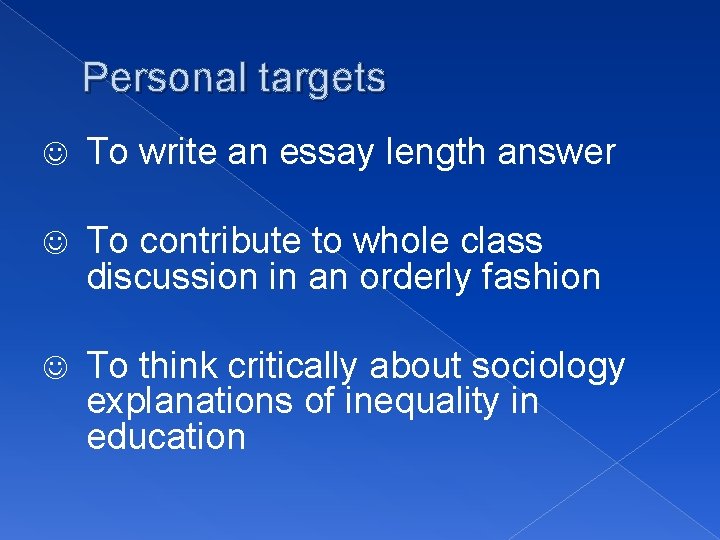 Personal targets

☺ To write an essay length answer

☺ To contribute to whole class discussion in an orderly fashion

☺ To think critically about sociology explanations of inequality in education